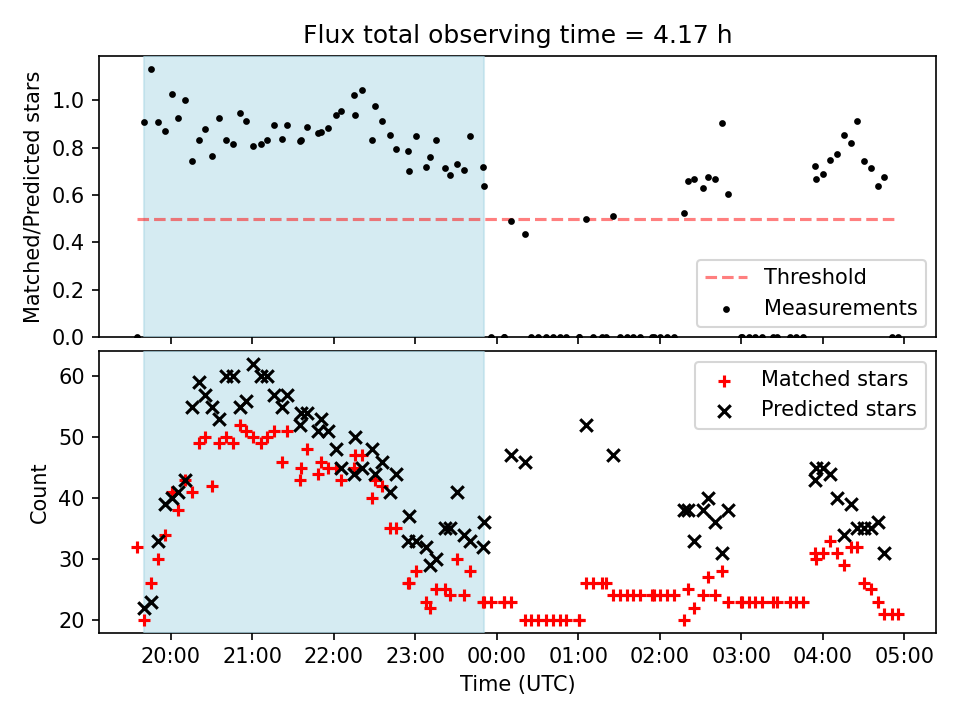 Flux total observing time = 4.17 h

Matched/Predicted stars

1.0
0.8
0.6
0.4
0.2
0.0

Threshold
Measurements

Count

60
50
40
30
20

Matched stars
Predicted stars

20:00 21:00 22:00 23:00 00:00 01:00 02:00 03:00 04:00 05:00

Time (UTC)